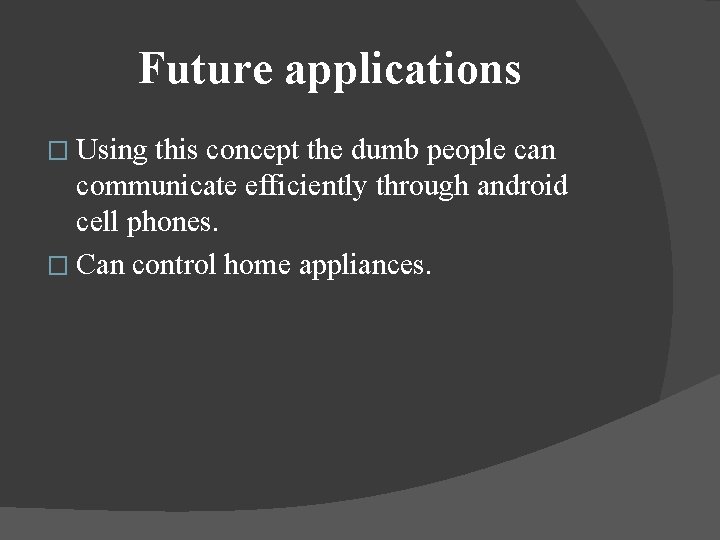 Future applications

□ Using this concept the dumb people can communicate efficiently through android cell phones.

□ Can control home appliances.